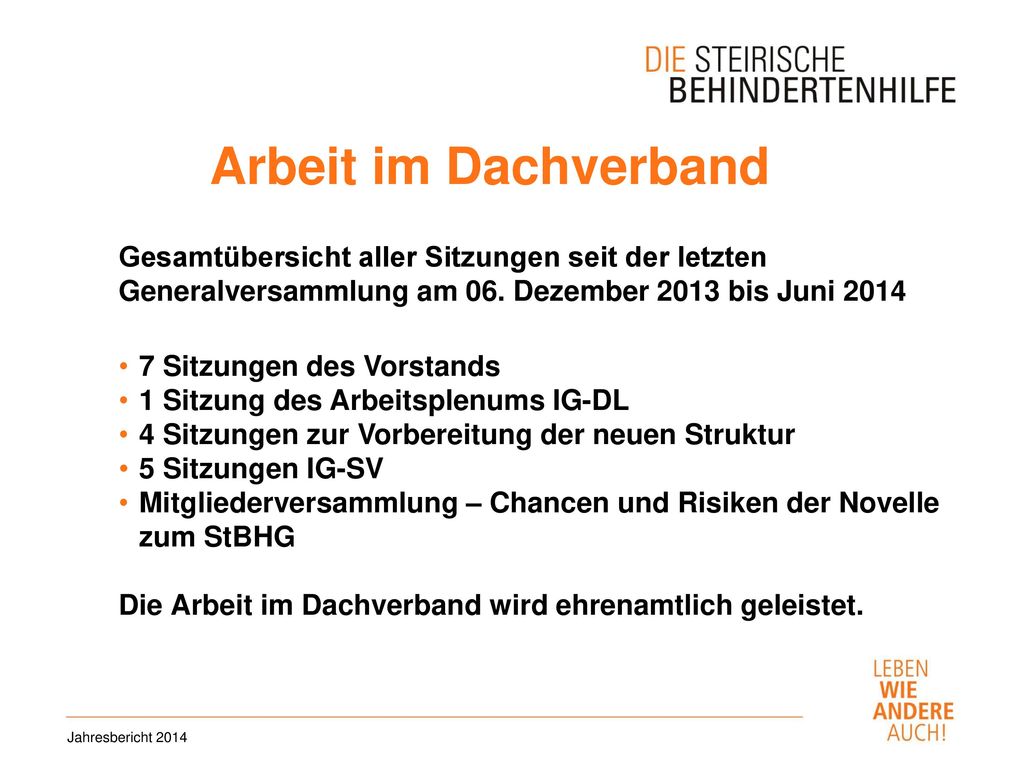 DIE STEIRISCHE
BEHINDERTENHILFE

Arbeit im Dachverband

Gesamtübersicht aller Sitzungen seit der letzten Generalversammlung am 06. Dezember 2013 bis Juni 2014

• 7 Sitzungen des Vorstands
• 1 Sitzung des Arbeitsplenums IG-DL
• 4 Sitzungen zur Vorbereitung der neuen Struktur
• 5 Sitzungen IG-SV
• Mitgliederversammlung – Chancen und Risiken der Novelle zum StBHG

Die Arbeit im Dachverband wird ehrenamtlich geleistet.

LEBEN
WIE
ANDERE
AUCH!

Jahresbericht 2014